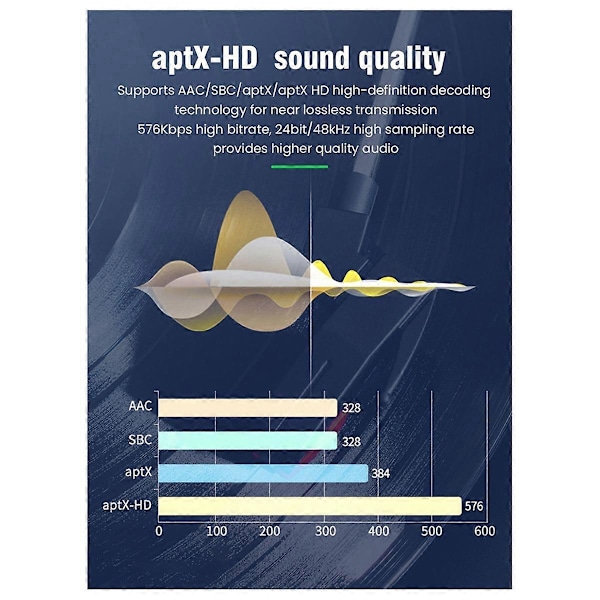 aptX-HD sound quality

Supports AAC/SBC/aptX/aptX HD high-definition decoding technology for near lossless transmission 576Kbps high bitrate, 24bit/48kHz high sampling rate provides higher quality audio

AAC 328
SBC 328
aptX 384
aptX-HD 576

0 100 200 300 400 500 600